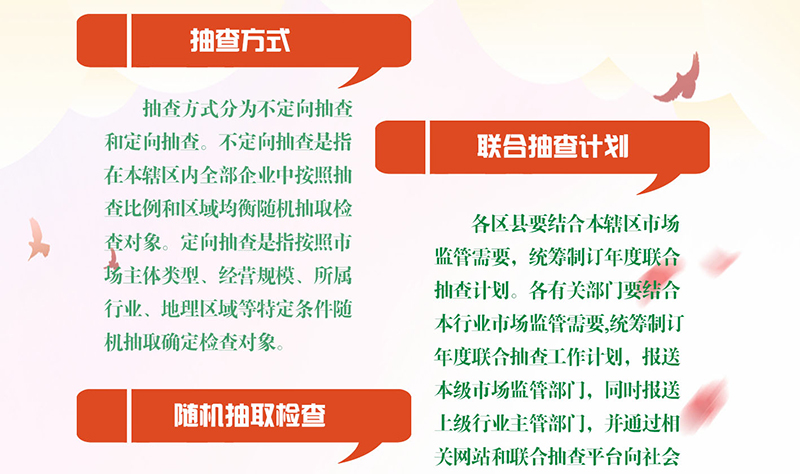 抽查方式

抽查方式分为不定向抽查和定向抽查。不定向抽查是指在本辖区内全部企业中按照抽查比例和区域均衡随机抽取检查对象。定向抽查是指按照市场主体类型、经营规模、所属行业、地理区域等特定条件随机抽取确定检查对象。

随机抽取检查

联合抽查计划

各区县要结合本辖区市场监管需要，统筹制订年度联合抽查计划。各有关部门要结合本行业市场监管需要,统筹制订年度联合抽查工作计划，报送本级市场监管部门，同时报送上级行业主管部门，并通过相关网站和联合抽查平台向社会